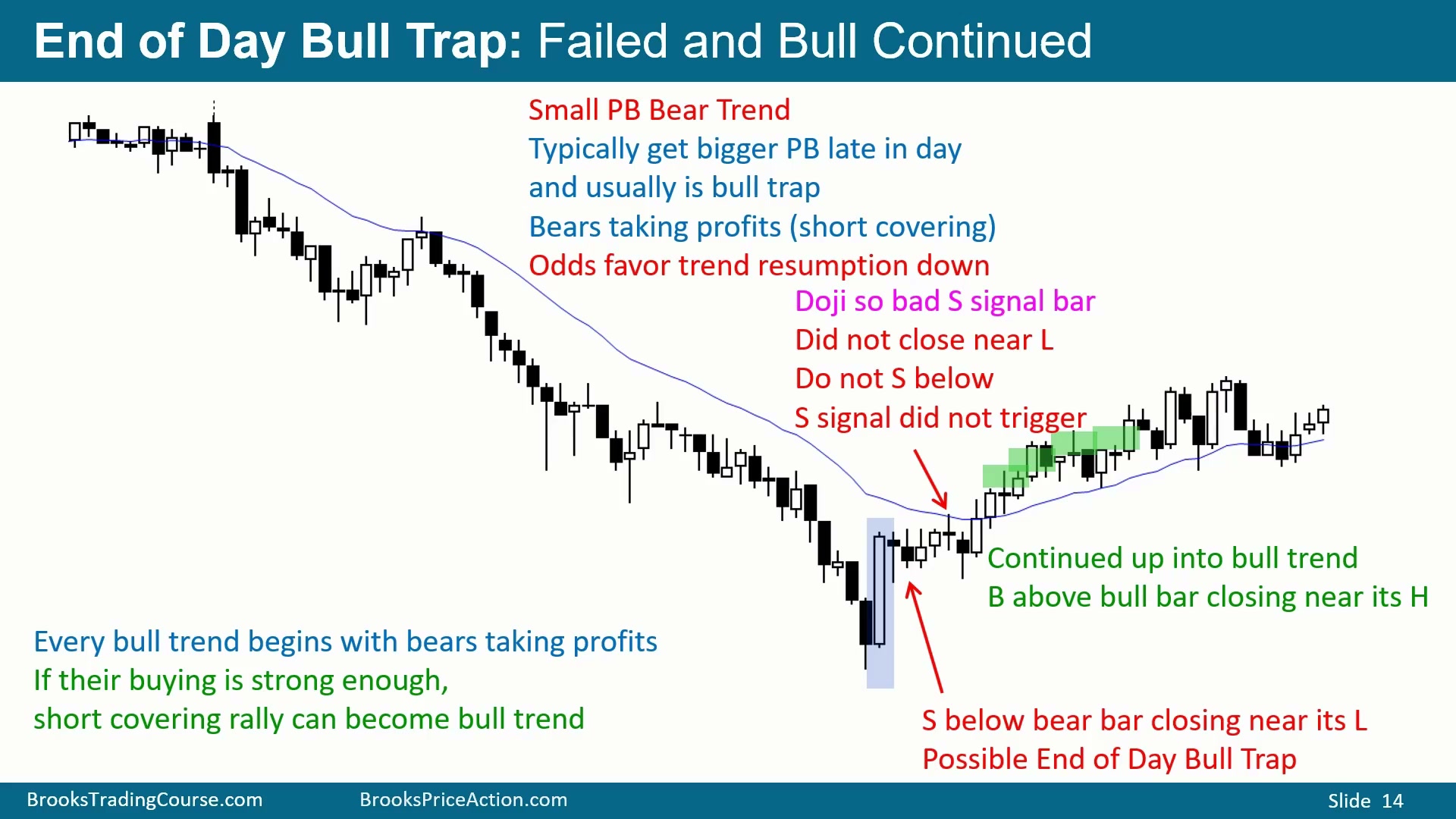 End of Day Bull Trap: Failed and Bull Continued

Small PB Bear Trend
Typically get bigger PB late in day
and usually is bull trap
Bears taking profits (short covering)
Odds favor trend resumption down

Doji so bad S signal bar
Did not close near L
Do not S below
S signal did not trigger

Continued up into bull trend
B above bull bar closing near its H

Every bull trend begins with bears taking profits
If their buying is strong enough,
short covering rally can become bull trend

S below bear bar closing near its L
Possible End of Day Bull Trap

BrooksTradingCourse.com BrooksPriceAction.com Slide 14